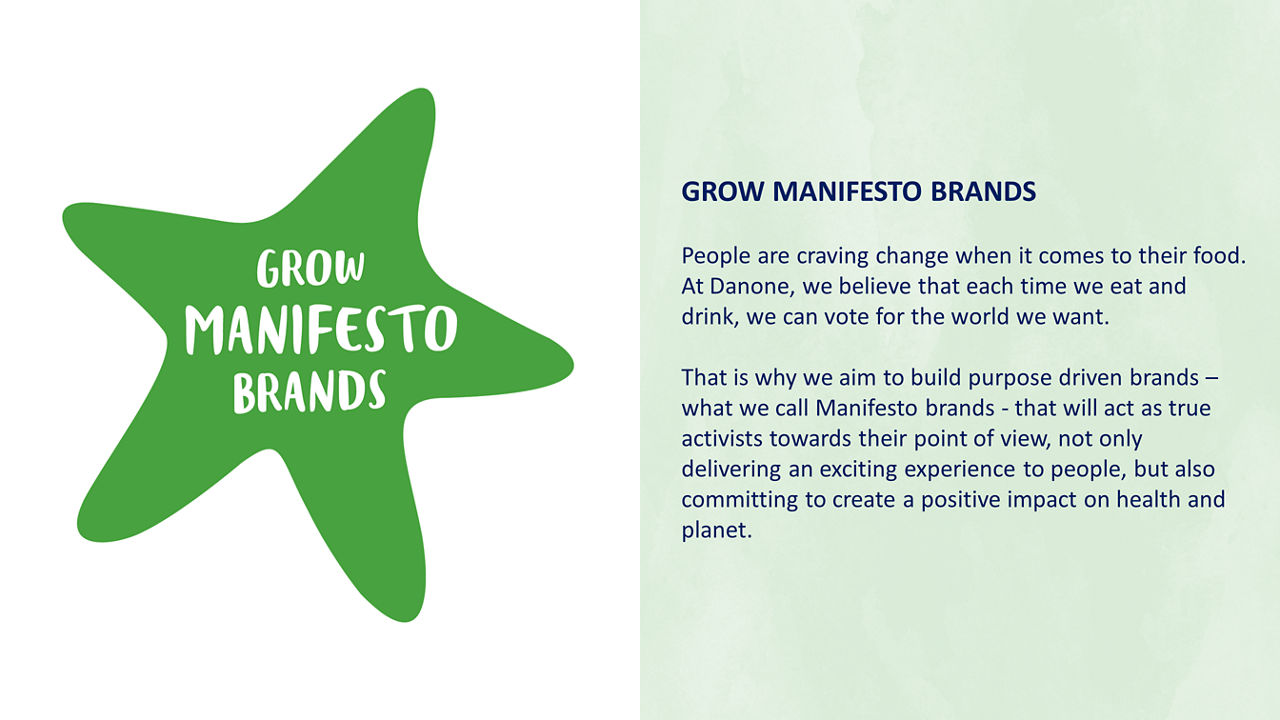 GROW
MANIFESTO
BRANDS

GROW MANIFESTO BRANDS

People are craving change when it comes to their food. At Danone, we believe that each time we eat and drink, we can vote for the world we want.

That is why we aim to build purpose driven brands – what we call Manifesto brands - that will act as true activists towards their point of view, not only delivering an exciting experience to people, but also committing to create a positive impact on health and planet.